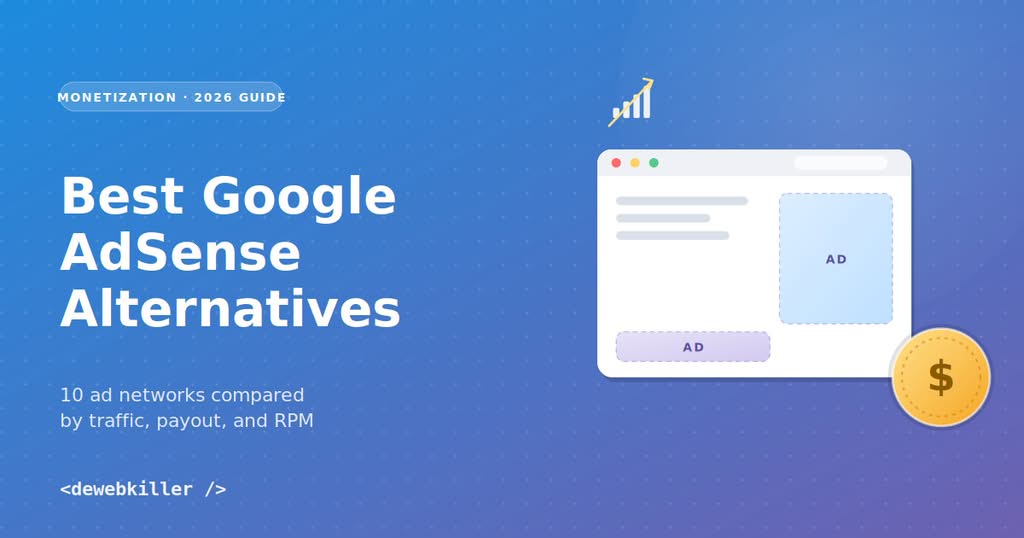 MONETIZATION · 2026 GUIDE

Best Google AdSense Alternatives

10 ad networks compared by traffic, payout, and RPM

<dewebkiller />

AD

AD

$